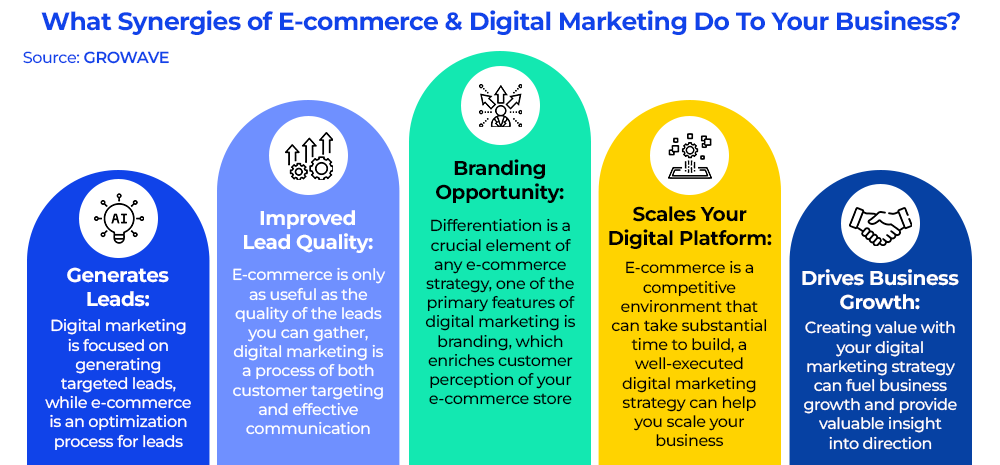 What Synergies of E-commerce & Digital Marketing Do To Your Business?

Source: GROWAVE

AI

Generates Leads:

Digital marketing is focused on generating targeted leads, while e-commerce is an optimization process for leads

Improved Lead Quality:

E-commerce is only as useful as the quality of the leads you can gather, digital marketing is a process of both customer targeting and effective communication

Branding Opportunity:

Differentiation is a crucial element of any e-commerce strategy, one of the primary features of digital marketing is branding, which enriches customer perception of your e-commerce store

Scales Your Digital Platform:

E-commerce is a competitive environment that can take substantial time to build, a well-executed digital marketing strategy can help you scale your business

Drives Business Growth:

Creating value with your digital marketing strategy can fuel business growth and provide valuable insight into direction